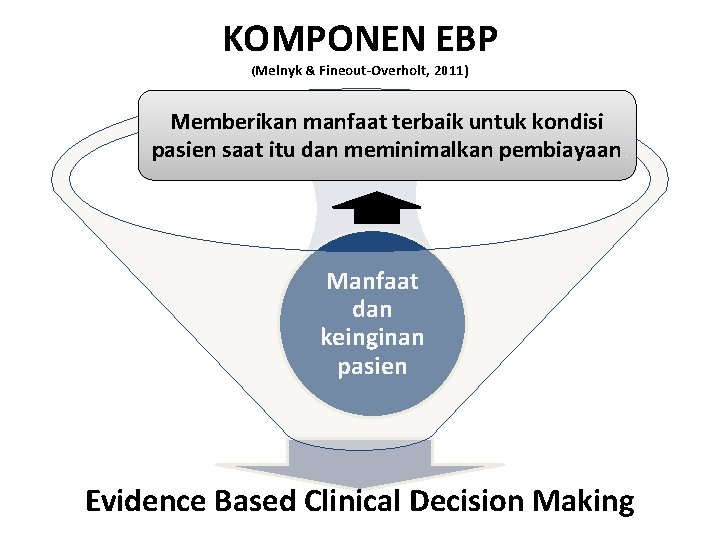 KOMPONEN EBP

(Melnyk & Fineout-Overholt, 2011)

Memberikan manfaat terbaik untuk kondisi pasien saat itu dan meminimalkan pembiayaan

Manfaat dan keinginan pasien

Evidence Based Clinical Decision Making